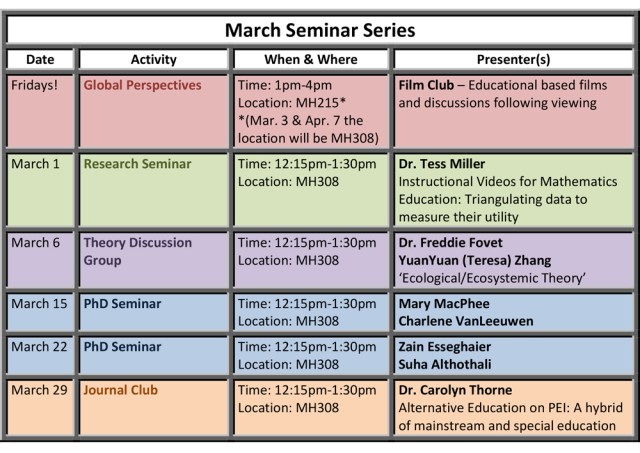 March Seminar Series

| Date | Activity | When & Where | Presenter(s) |
|---|---|---|---|
| Fridays! | Global Perspectives | Time: 1pm-4pm Location: MH215* *(Mar. 3 & Apr. 7 the location will be MH308) | Film Club – Educational based films and discussions following viewing |
| March 1 | Research Seminar | Time: 12:15pm-1:30pm Location: MH308 | Dr. Tess Miller Instructional Videos for Mathematics Education: Triangulating data to measure their utility |
| March 6 | Theory Discussion Group | Time: 12:15pm-1:30pm Location: MH308 | Dr. Freddie Fovet YuanYuan (Teresa) Zhang 'Ecological/Ecosystemic Theory' |
| March 15 | PhD Seminar | Time: 12:15pm-1:30pm Location: MH308 | Mary MacPhee Charlene VanLeeuwen |
| March 22 | PhD Seminar | Time: 12:15pm-1:30pm Location: MH308 | Zain Esseghaier Suha Althothali |
| March 29 | Journal Club | Time: 12:15pm-1:30pm Location: MH308 | Dr. Carolyn Thorne Alternative Education on PEI: A hybrid of mainstream and special education |